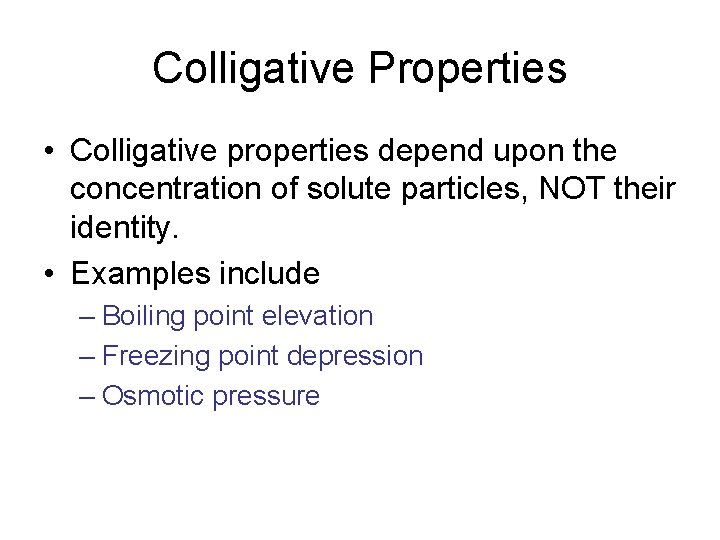 Colligative Properties

• Colligative properties depend upon the concentration of solute particles, NOT their identity.

• Examples include
– Boiling point elevation
– Freezing point depression
– Osmotic pressure